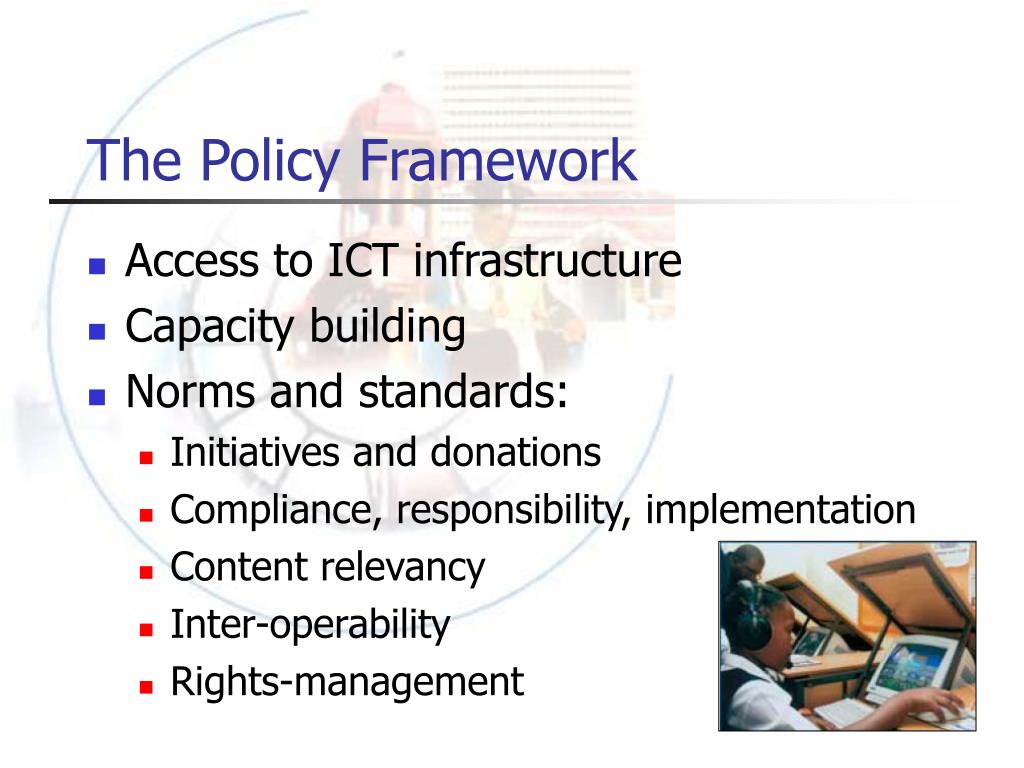 The Policy Framework

- Access to ICT infrastructure
- Capacity building
- Norms and standards:
  - Initiatives and donations
  - Compliance, responsibility, implementation
  - Content relevancy
  - Inter-operability
  - Rights-management